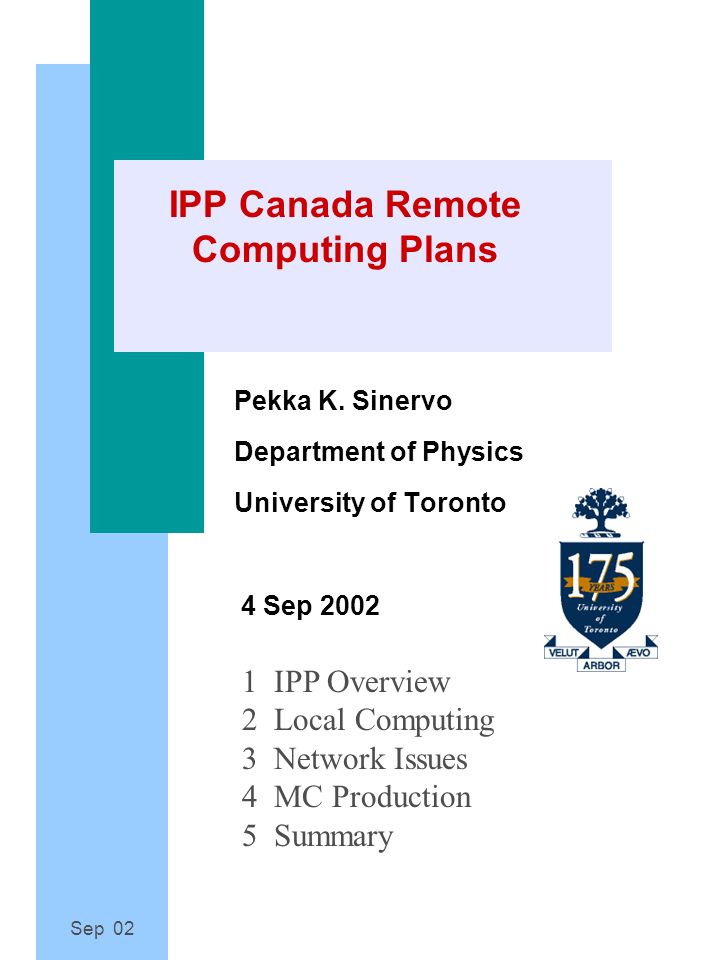 IPP Canada Remote Computing Plans

Pekka K. Sinervo

Department of Physics

University of Toronto

175 YEARS University of Toronto VELUT ARBOR ÆVO

4 Sep 2002

1 IPP Overview
2 Local Computing
3 Network Issues
4 MC Production
5 Summary

Sep 02